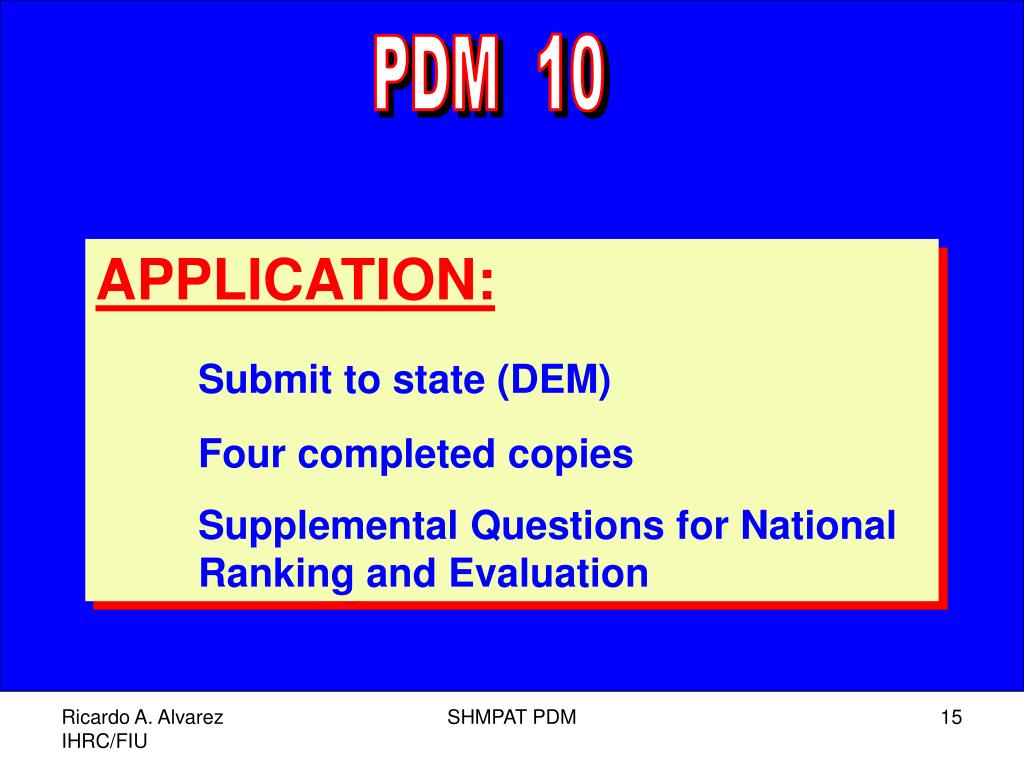 PDM 10

APPLICATION:

Submit to state (DEM)

Four completed copies

Supplemental Questions for National Ranking and Evaluation

Ricardo A. Alvarez
IHRC/FIU

SHMPAT PDM

15